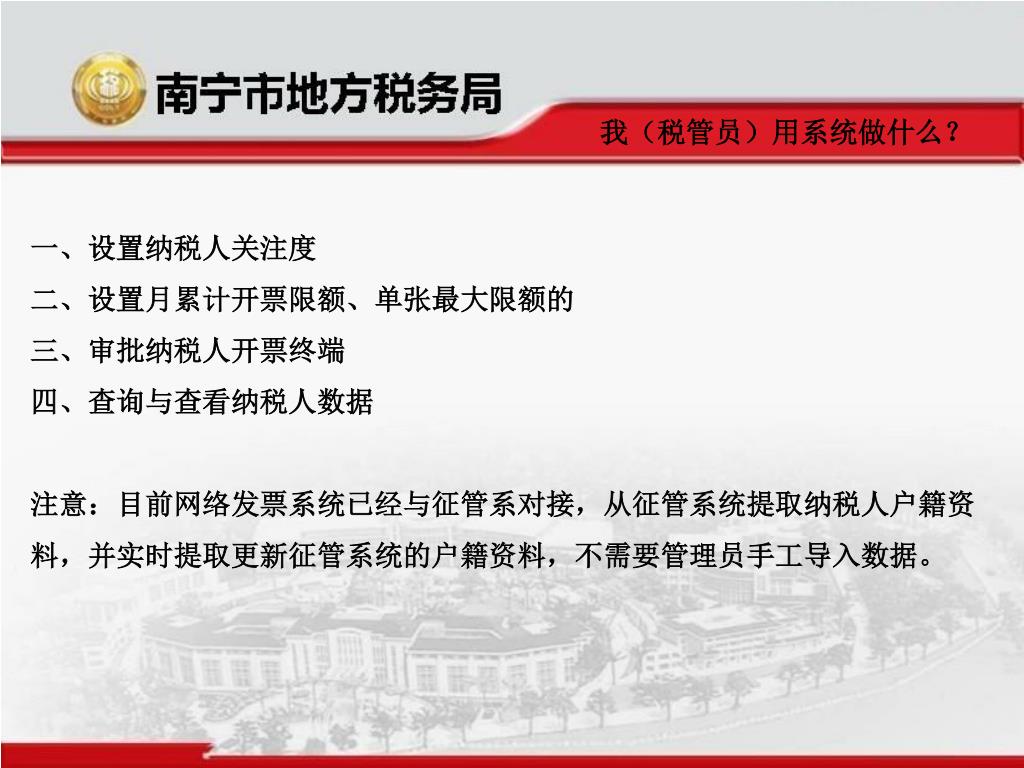 南宁市地方税务局

我（税管员）用系统做什么？

一、设置纳税人关注度

二、设置月累计开票限额、单张最大限额的

三、审批纳税人开票终端

四、查询与查看纳税人数据

注意：目前网络发票系统已经与征管系对接，从征管系统提取纳税人户籍资料，并实时提取更新征管系统的户籍资料，不需要管理员手工导入数据。